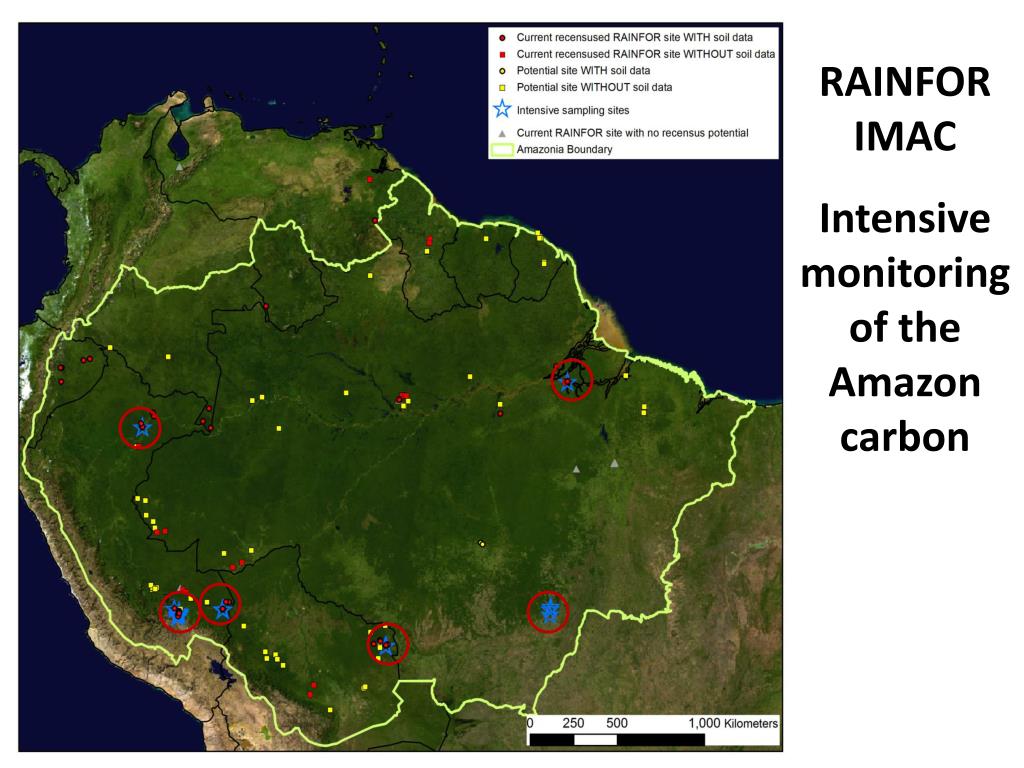 Current recensused RAINFOR site WITH soil data
Current recensused RAINFOR site WITHOUT soil data
Potential site WITH soil data
Potential site WITHOUT soil data
Intensive sampling sites
Current RAINFOR site with no recensus potential
Amazonia Boundary

0 250 500 1,000 Kilometers

RAINFOR IMAC

Intensive monitoring of the Amazon carbon